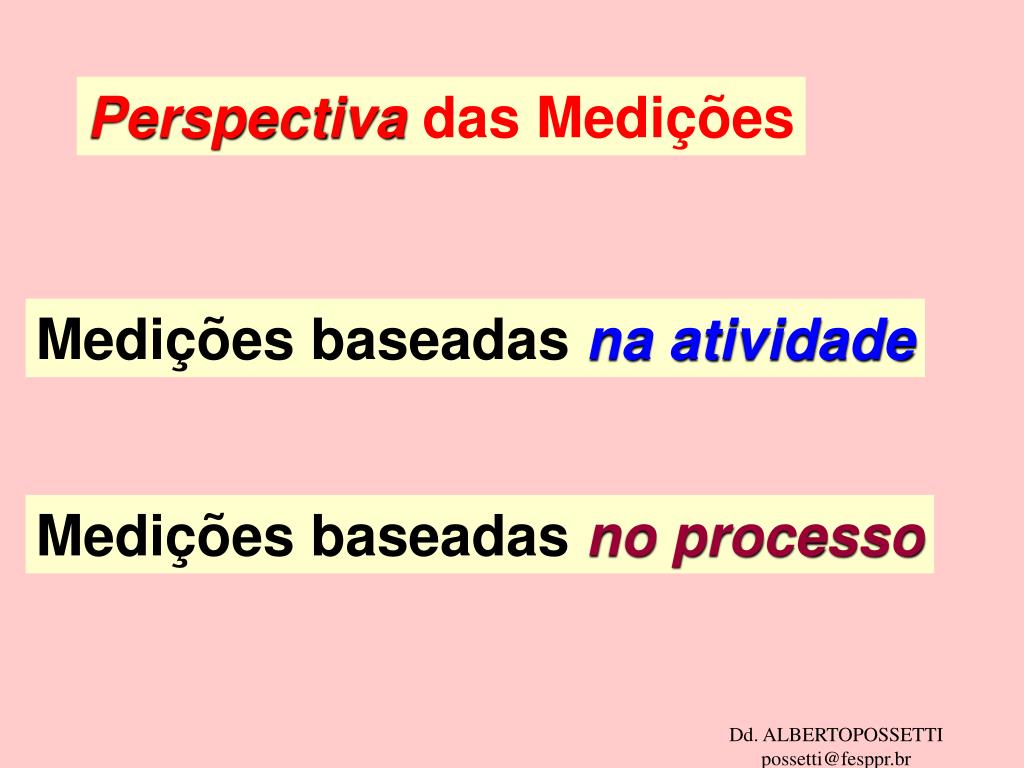 Perspectiva das Medições

Medições baseadas na atividade

Medições baseadas no processo

Dd. ALBERTOPOSSETTI
possetti@fesppr.br